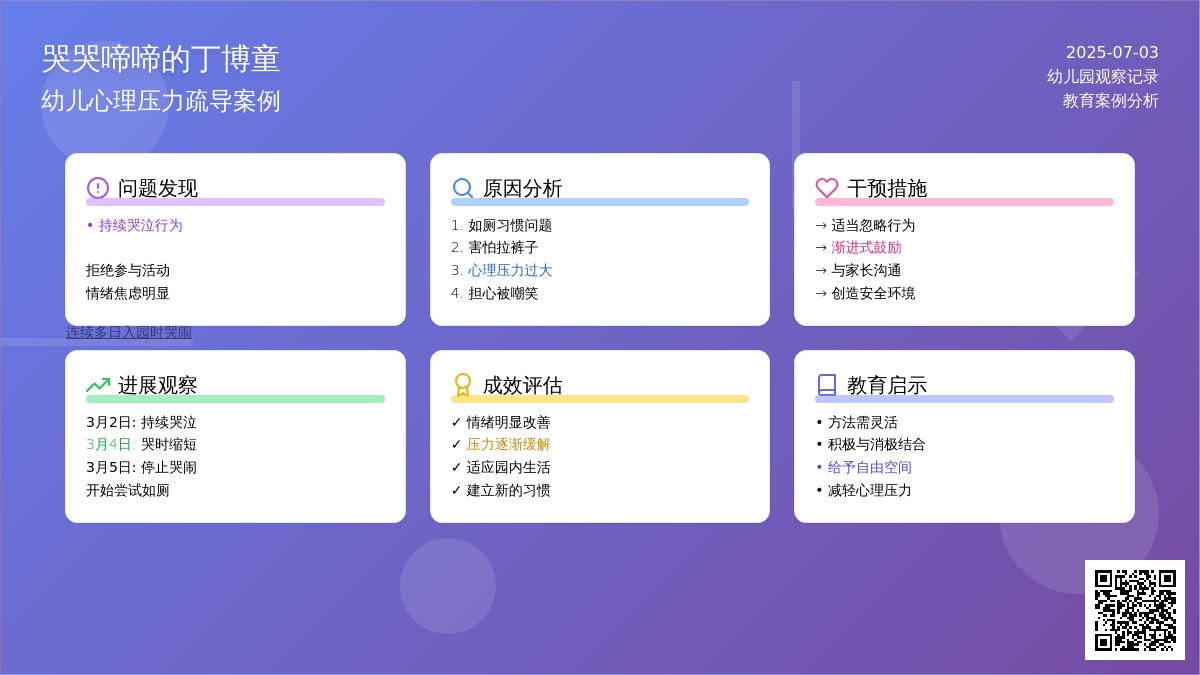 哭哭啼啼的丁博童
幼儿心理压力疏导案例

2025-07-03
幼儿园观察记录
教育案例分析

问题发现
• 持续哭泣行为

拒绝参与活动
情绪焦虑明显

连续多日入园时哭闹

原因分析
1. 如厕习惯问题
2. 害怕拉裤子
3. 心理压力过大
4. 担心被嘲笑

干预措施
→ 适当忽略行为
→ 渐进式鼓励
→ 与家长沟通
→ 创造安全环境

进展观察
3月2日: 持续哭泣
3月4日: 哭时缩短
3月5日: 停止哭闹
开始尝试如厕

成效评估
✓ 情绪明显改善
✓ 压力逐渐缓解
✓ 适应园内生活
✓ 建立新的习惯

教育启示
• 方法需灵活
• 积极与消极结合
• 给予自由空间
• 减轻心理压力